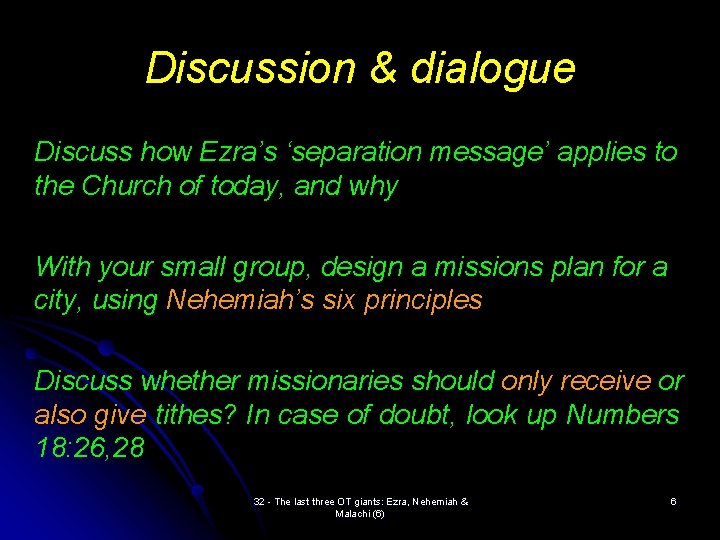 Discussion & dialogue

Discuss how Ezra's 'separation message' applies to the Church of today, and why

With your small group, design a missions plan for a city, using Nehemiah's six principles

Discuss whether missionaries should only receive or also give tithes? In case of doubt, look up Numbers 18:26,28

32 - The last three OT giants: Ezra, Nehemiah & Malachi (6)

6